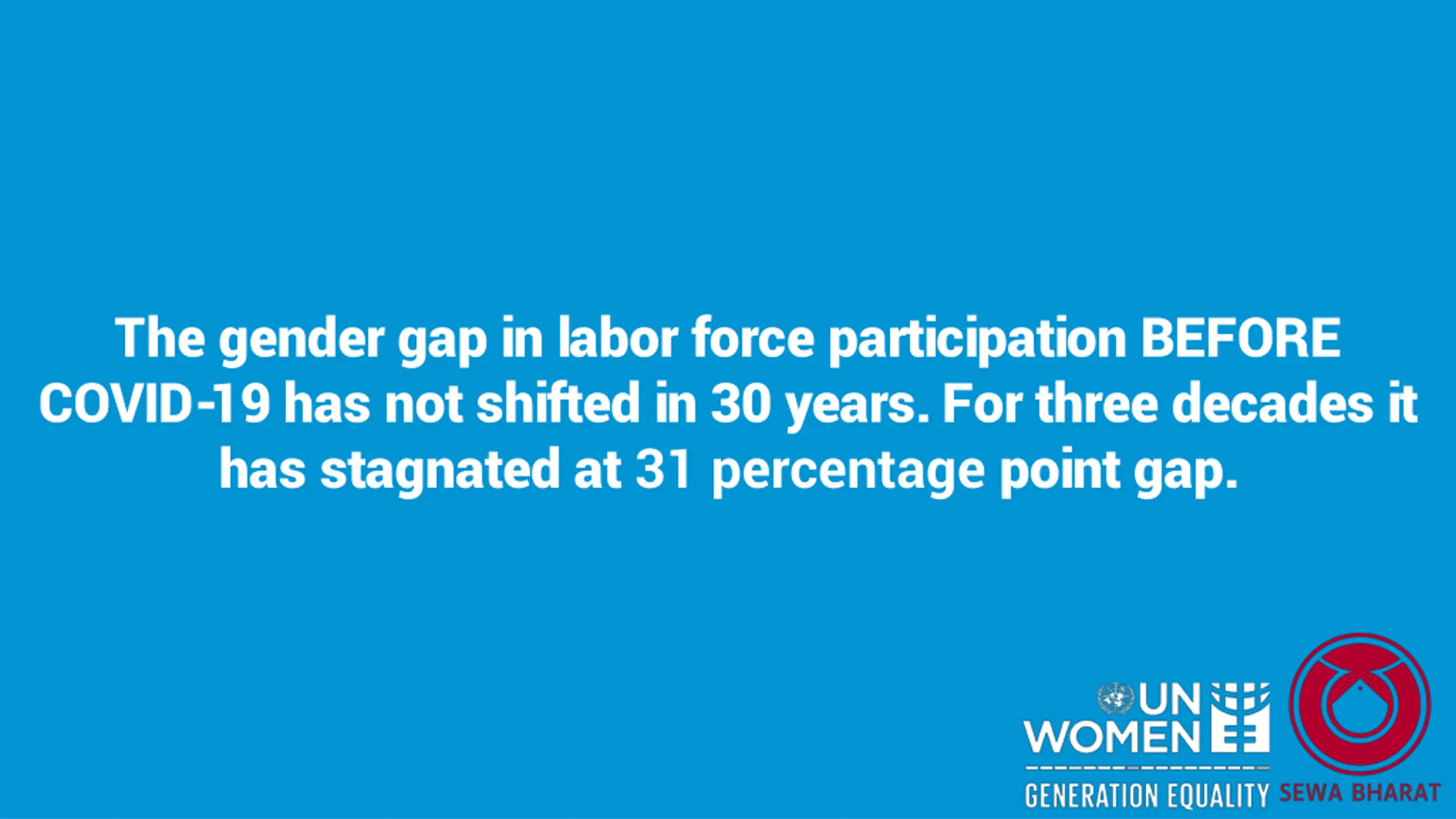 The gender gap in labor force participation BEFORE COVID-19 has not shifted in 30 years. For three decades it has stagnated at 31 percentage point gap.

UN WOMEN
GENERATION EQUALITY

SEWA BHARAT